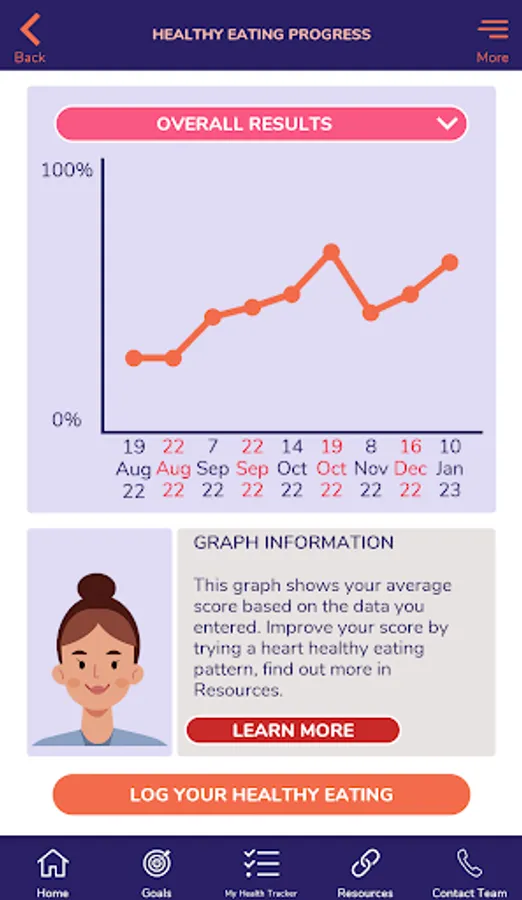 Back

HEALTHY EATING PROGRESS

More

OVERALL RESULTS

100%

0%

19 Aug 22
22 Aug 22
7 Sep 22
22 Sep 22
14 Oct 22
19 Oct 22
8 Nov 22
16 Dec 22
10 Jan 23

GRAPH INFORMATION

This graph shows your average score based on the data you entered. Improve your score by trying a heart healthy eating pattern, find out more in Resources.

LEARN MORE

LOG YOUR HEALTHY EATING

Home
Goals
My Health Tracker
Resources
Contact Team